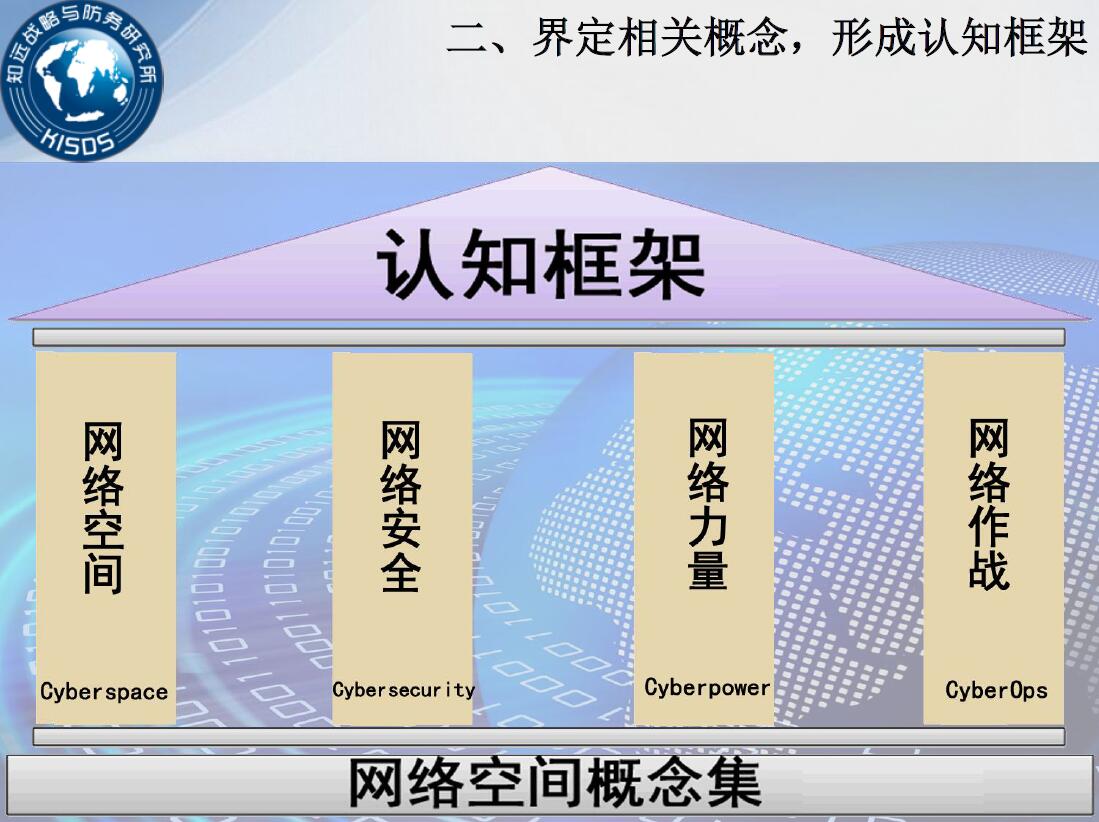 知远战略与防务研究所
KISDS

二、界定相关概念，形成认知框架

认知框架

网络空间
Cyberspace

网络安全
Cybersecurity

网络力量
Cyberpower

网络作战
CyberOps

网络空间概念集